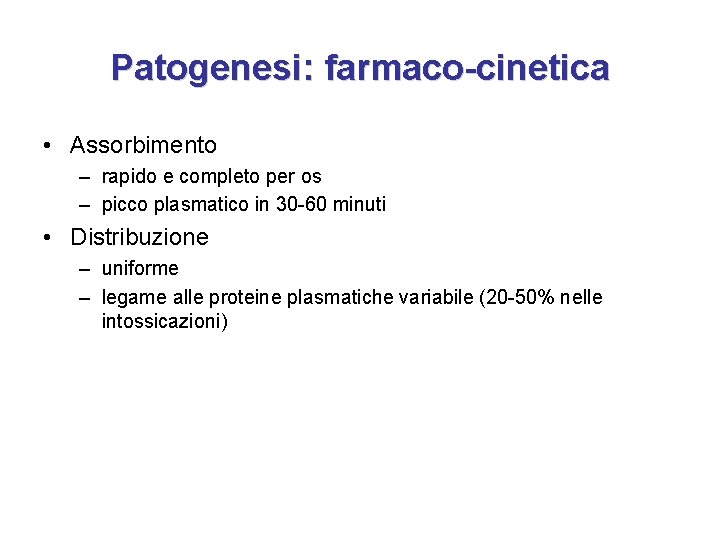 Patogenesi: farmaco-cinetica

• Assorbimento
– rapido e completo per os
– picco plasmatico in 30-60 minuti

• Distribuzione
– uniforme
– legame alle proteine plasmatiche variabile (20-50% nelle intossicazioni)